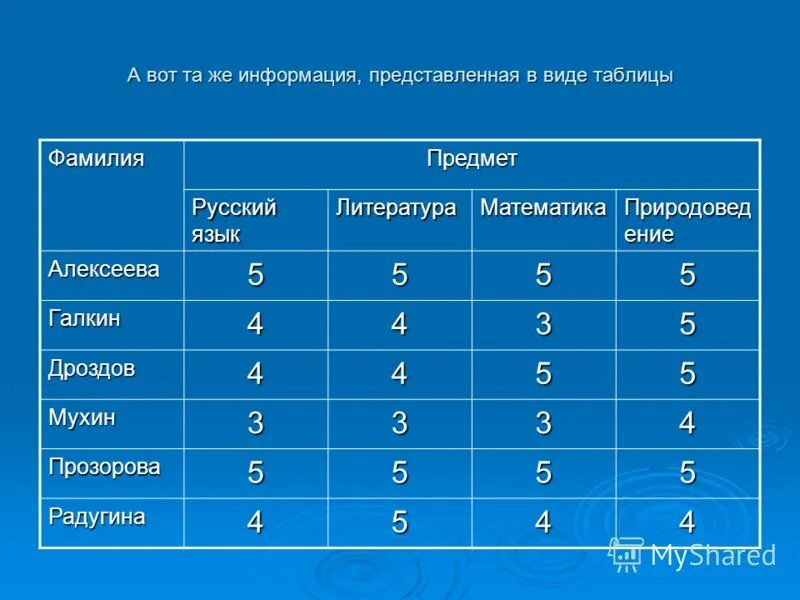 А вот та же информация, представленная в виде таблицы

| Фамилия | Предмет | | | |
|---|---|---|---|---|
| | Русский язык | Литература | Математика | Природоведение |
| Алексеева | 5 | 5 | 5 | 5 |
| Галкин | 4 | 4 | 3 | 5 |
| Дроздов | 4 | 4 | 5 | 5 |
| Мухин | 3 | 3 | 3 | 4 |
| Прозорова | 5 | 5 | 5 | 5 |
| Радугина | 4 | 5 | 4 | 4 |

MyShared